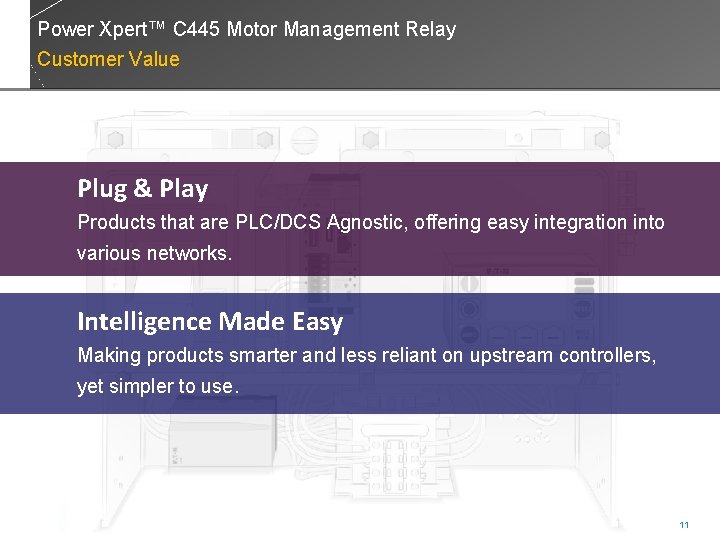 Power Xpert™ C445 Motor Management Relay
Customer Value

Plug & Play
Products that are PLC/DCS Agnostic, offering easy integration into various networks.

Intelligence Made Easy
Making products smarter and less reliant on upstream controllers, yet simpler to use.

11